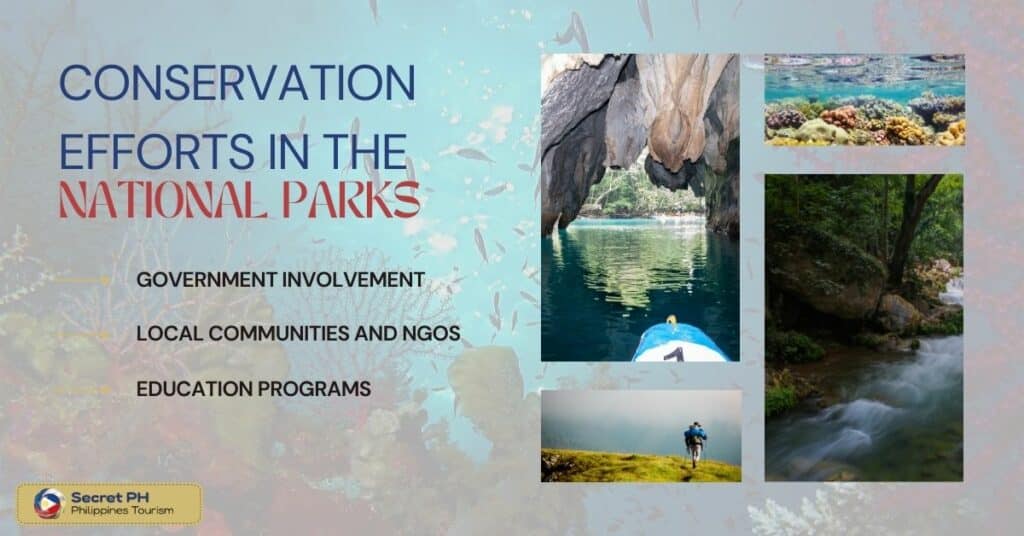 CONSERVATION EFFORTS IN THE NATIONAL PARKS

GOVERNMENT INVOLVEMENT

LOCAL COMMUNITIES AND NGOS

EDUCATION PROGRAMS

Secret PH
Philippines Tourism